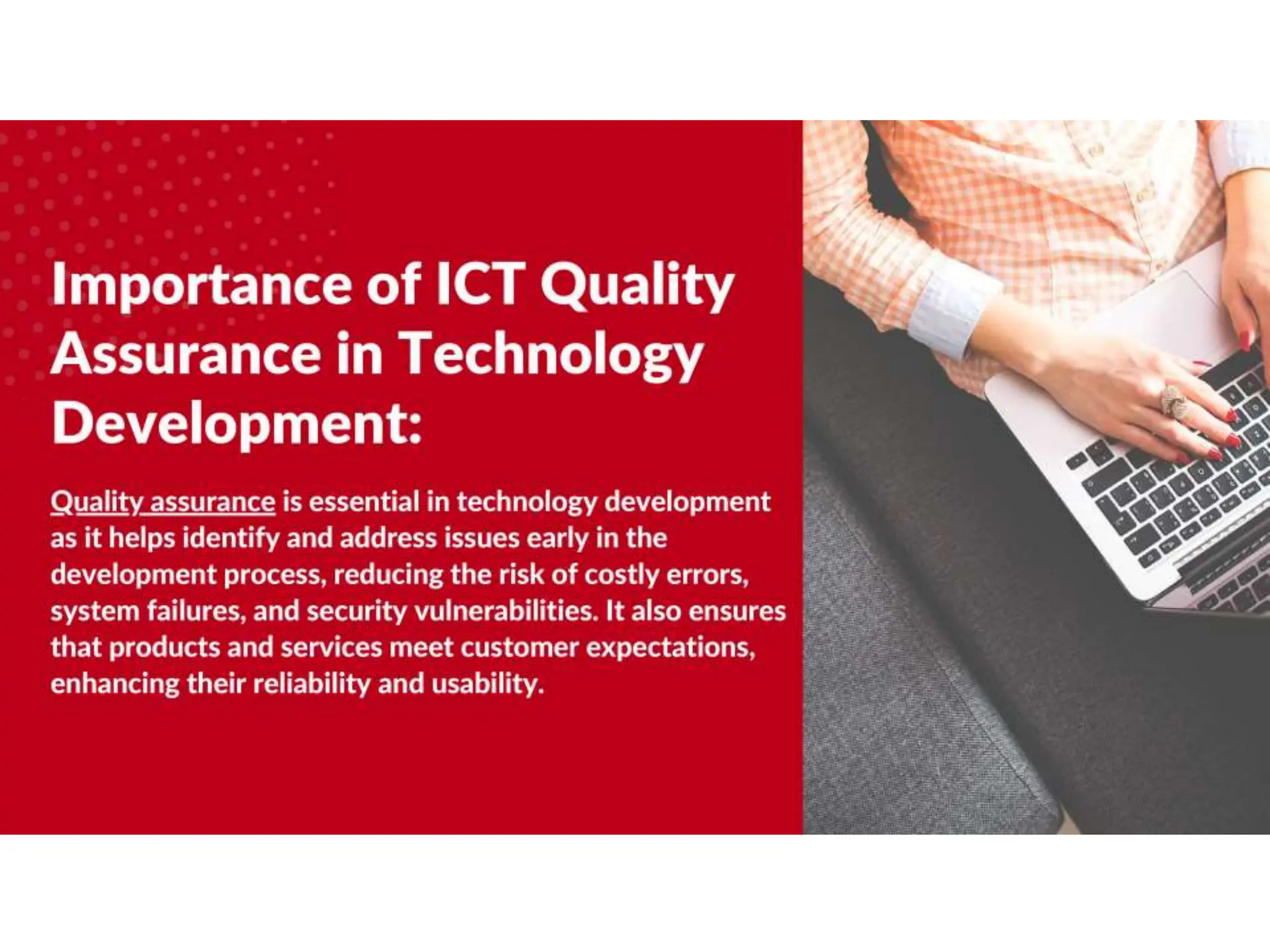 Importance of ICT Quality Assurance in Technology Development:

Quality assurance is essential in technology development as it helps identify and address issues early in the development process, reducing the risk of costly errors, system failures, and security vulnerabilities. It also ensures that products and services meet customer expectations, enhancing their reliability and usability.